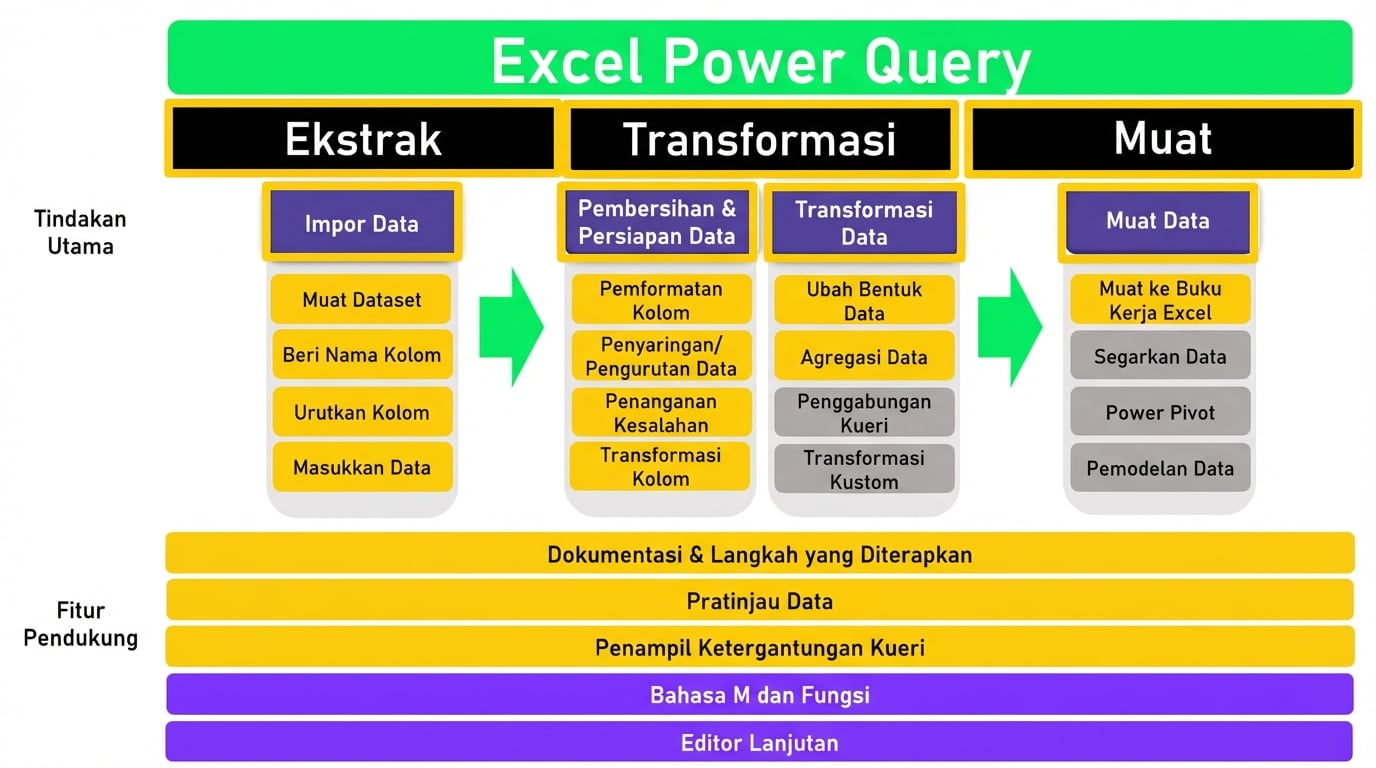 Excel Power Query

Ekstrak

Transformasi

Muat

Tindakan Utama

Impor Data

Muat Dataset

Beri Nama Kolom

Urutkan Kolom

Masukkan Data

Pembersihan & Persiapan Data

Pemformatan Kolom

Penyaringan/ Pengurutan Data

Penanganan Kesalahan

Transformasi Kolom

Transformasi Data

Ubah Bentuk Data

Agregasi Data

Penggabungan Kueri

Transformasi Kustom

Muat Data

Muat ke Buku Kerja Excel

Segarkan Data

Power Pivot

Pemodelan Data

Fitur Pendukung

Dokumentasi & Langkah yang Diterapkan

Pratinjau Data

Penampil Ketergantungan Kueri

Bahasa M dan Fungsi

Editor Lanjutan